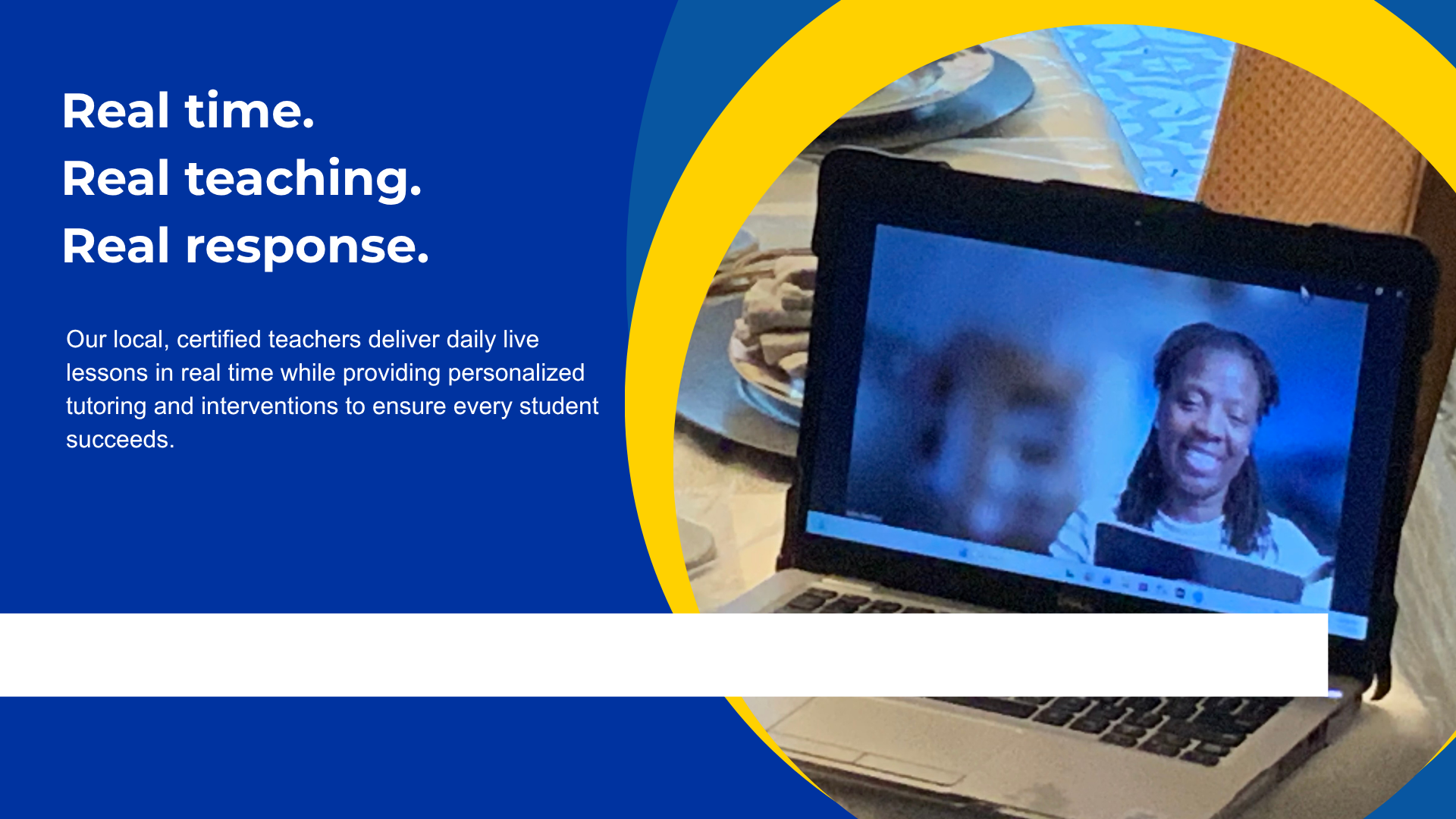 Real time.
Real teaching.
Real response.

Our local, certified teachers deliver daily live lessons in real time while providing personalized tutoring and interventions to ensure every student succeeds.